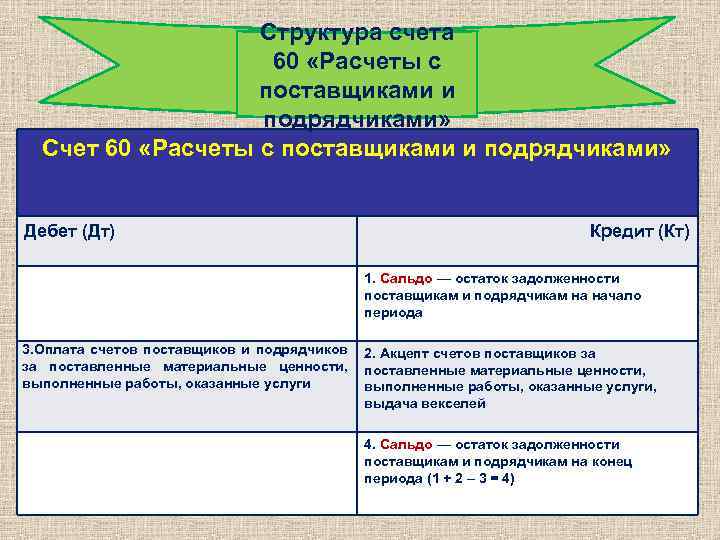 Структура счета 60 «Расчеты с поставщиками и подрядчиками»

| Счет 60 «Расчеты с поставщиками и подрядчиками» | |
|---|---|
| Дебет (Дт) | Кредит (Кт) |
| | 1. Сальдо — остаток задолженности поставщикам и подрядчикам на начало периода |
| 3.Оплата счетов поставщиков и подрядчиков за поставленные материальные ценности, выполненные работы, оказанные услуги | 2. Акцепт счетов поставщиков за поставленные материальные ценности, выполненные работы, оказанные услуги, выдача векселей |
| | 4. Сальдо — остаток задолженности поставщикам и подрядчикам на конец периода (1 + 2 – 3 = 4) |